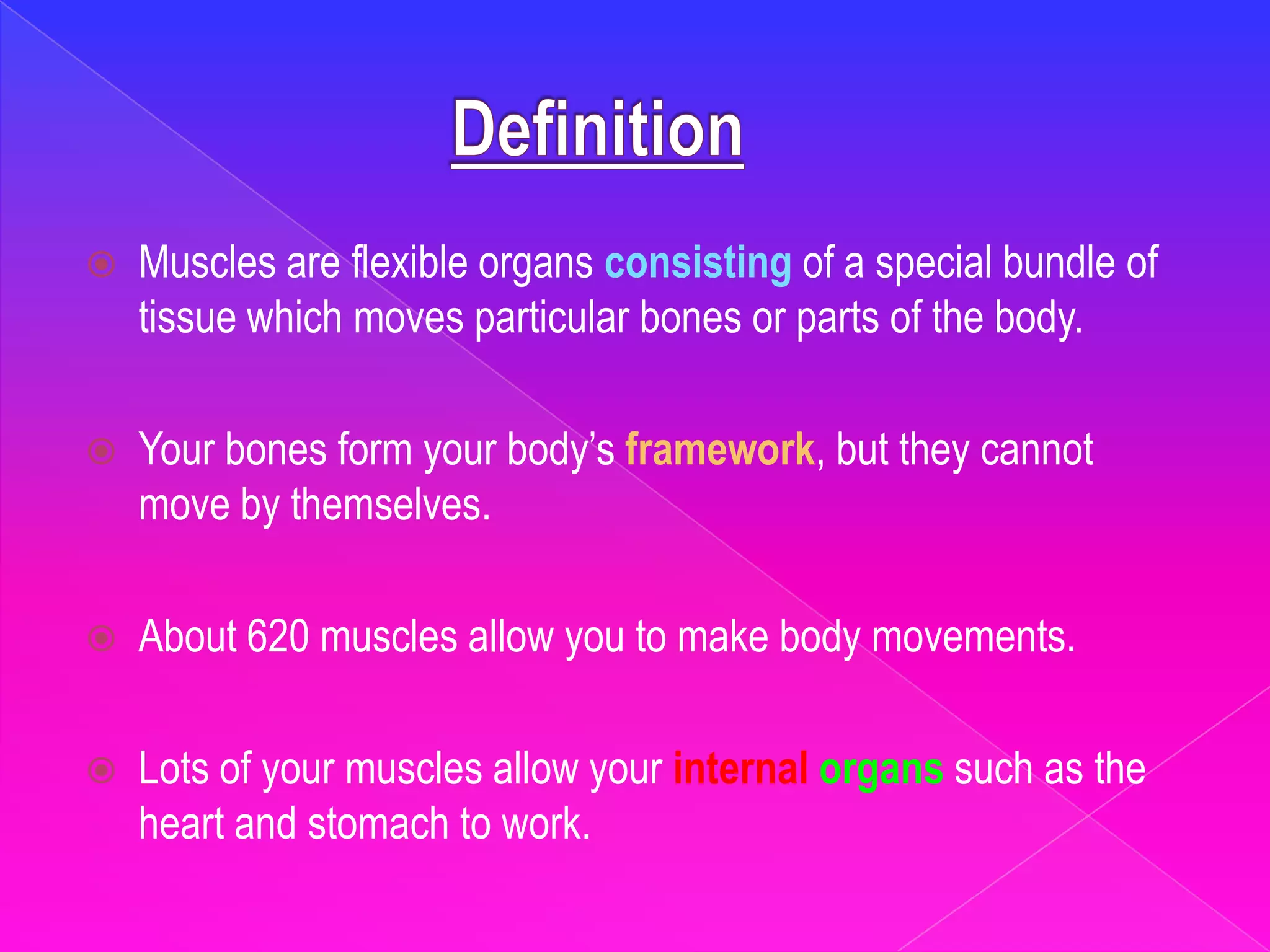 Definition

Muscles are flexible organs consisting of a special bundle of tissue which moves particular bones or parts of the body.

Your bones form your body’s framework, but they cannot move by themselves.

About 620 muscles allow you to make body movements.

Lots of your muscles allow your internal organs such as the heart and stomach to work.